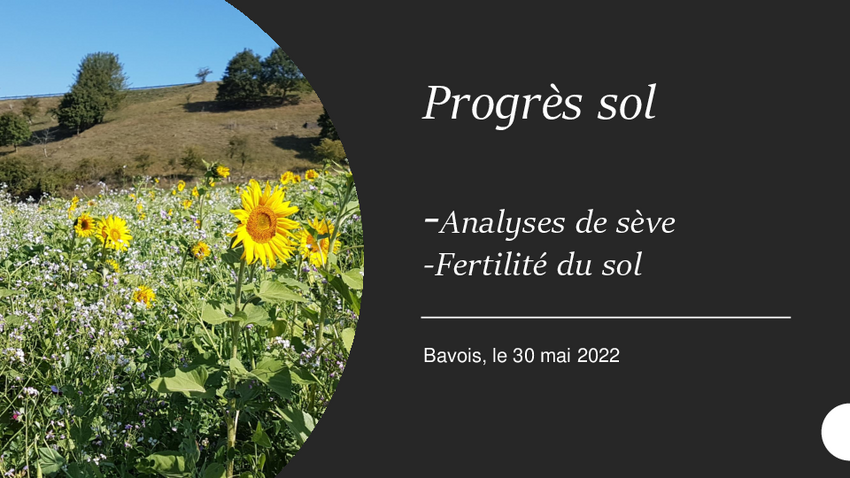 Progrès sol

-Analyses de sève
-Fertilité du sol

Bavois, le 30 mai 2022